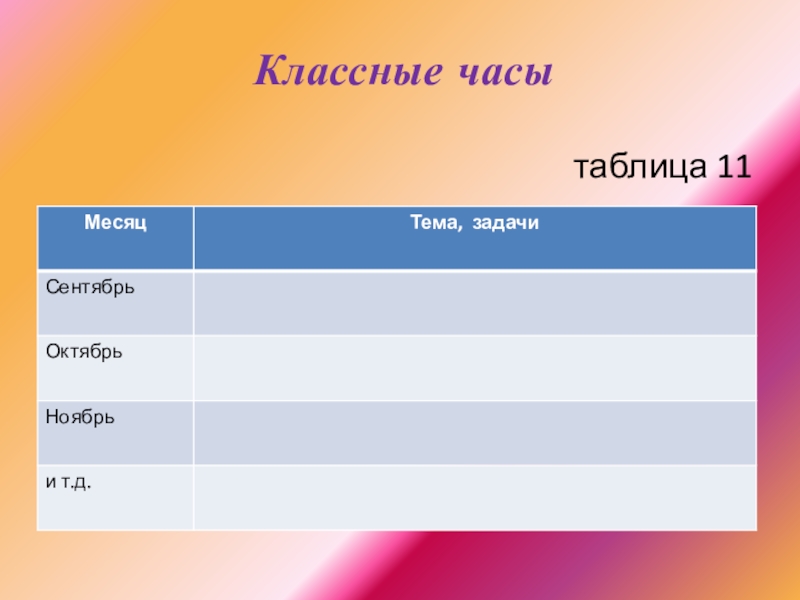 Классные часы

таблица 11

| Месяц | Тема, задачи |
|---|---|
| Сентябрь | |
| Октябрь | |
| Ноябрь | |
| и т.д. | |